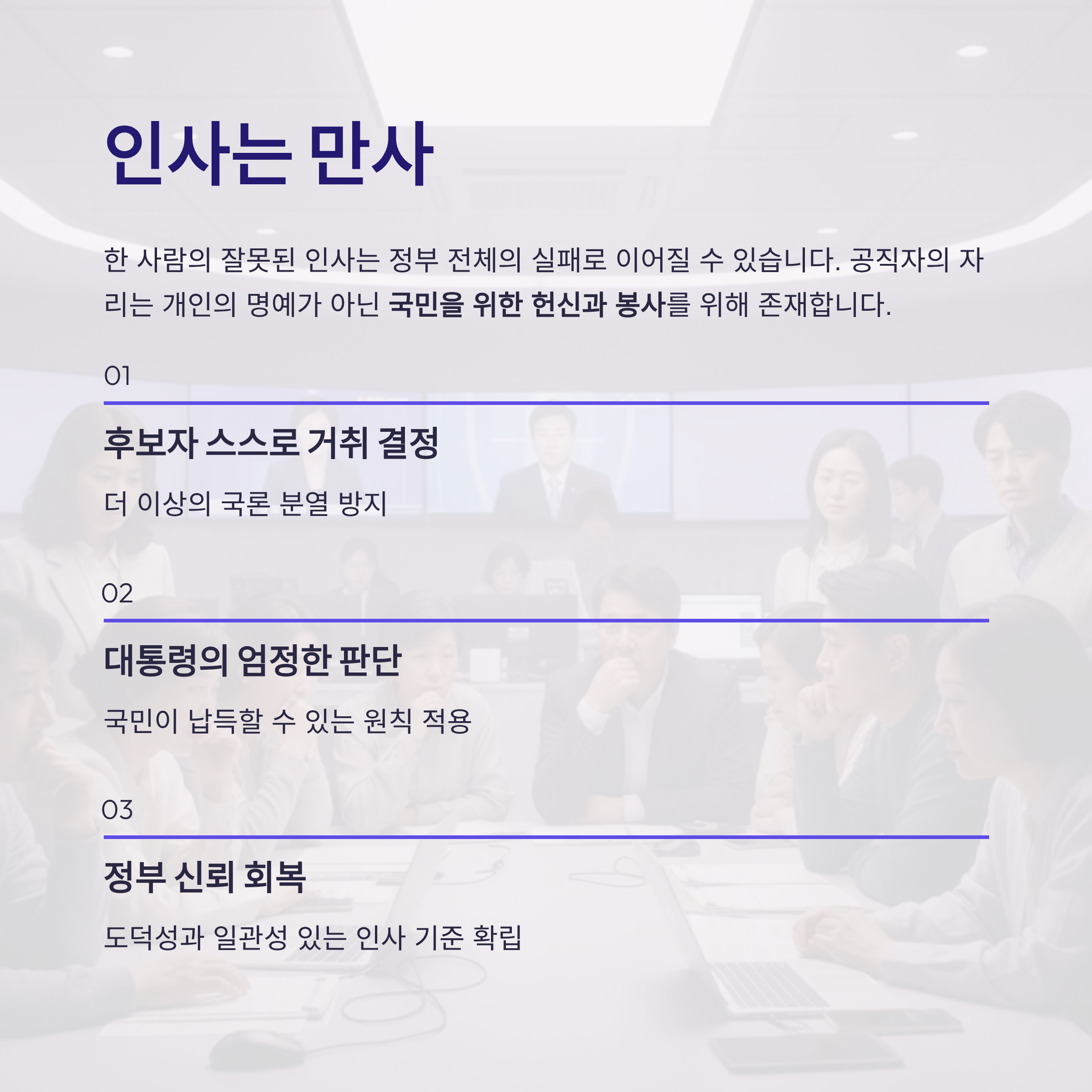 인사는 만사

한 사람의 잘못된 인사는 정부 전체의 실패로 이어질 수 있습니다. 공직자의 자리는 개인의 명예가 아닌 국민을 위한 헌신과 봉사를 위해 존재합니다.

01

후보자 스스로 거취 결정

더 이상의 국론 분열 방지

02

대통령의 엄정한 판단

국민이 납득할 수 있는 원칙 적용

03

정부 신뢰 회복

도덕성과 일관성 있는 인사 기준 확립